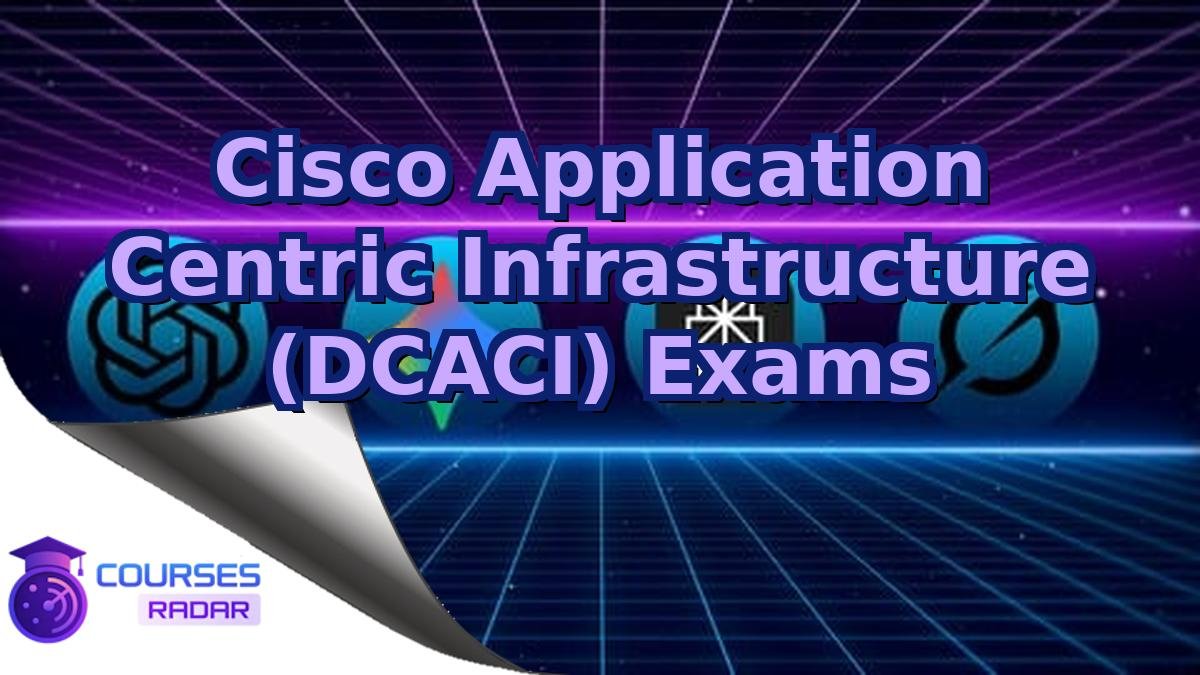 Cisco Application Centric Infrastructure (DCACI) Exams

COURSES
RADAR